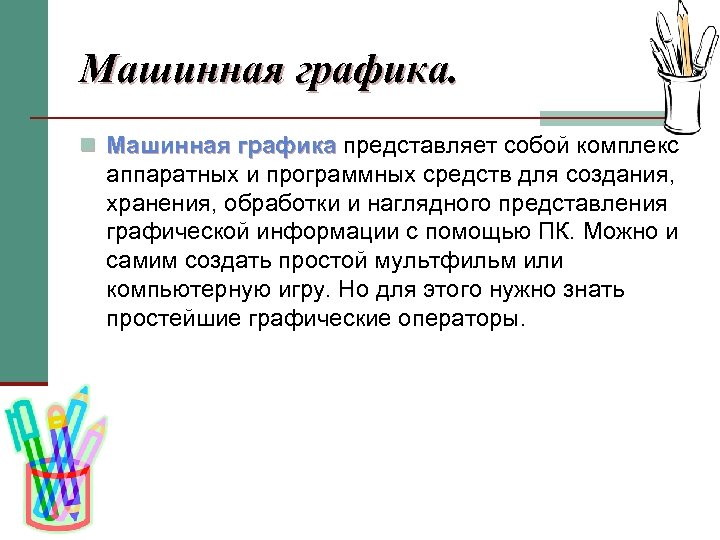 Машинная графика.

Машинная графика представляет собой комплекс аппаратных и программных средств для создания, хранения, обработки и наглядного представления графической информации с помощью ПК. Можно и самим создать простой мультфильм или компьютерную игру. Но для этого нужно знать простейшие графические операторы.